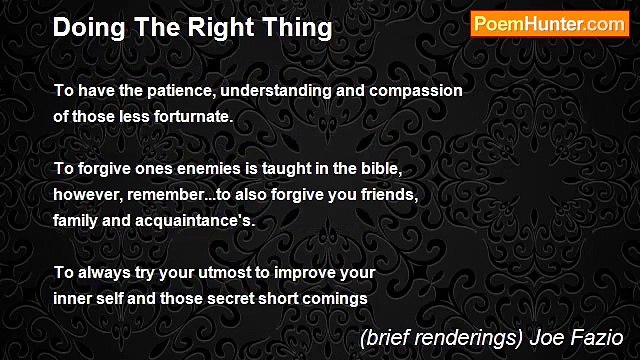 Doing The Right Thing

PoemHunter.com

To have the patience, understanding and compassion
of those less forturnate.

To forgive ones enemies is taught in the bible,
however, remember...to also forgive you friends,
family and acquaintance's.

To always try your utmost to improve your
inner self and those secret short comings

(brief renderings) Joe Fazio